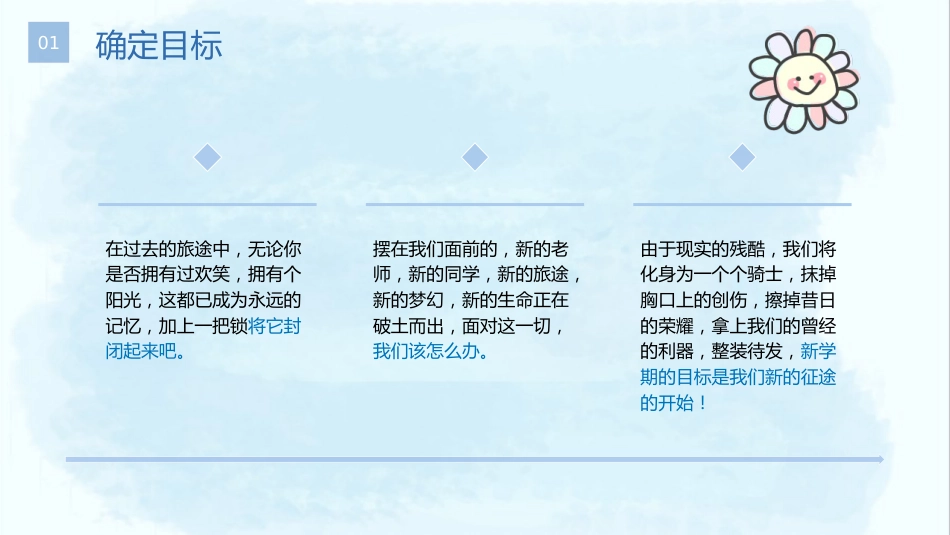 01

确定目标

在过去的旅途中，无论你是否拥有过欢笑，拥有个阳光，这都已成为永远的记忆，加上一把锁将它封闭起来吧。

摆在我们面前的，新的老师，新的同学，新的旅途，新的梦幻，新的生命正在破土而出，面对这一切，我们该怎么办。

由于现实的残酷，我们将化身为一个个骑士，抹掉胸口上的创伤，擦掉昔日的荣耀，拿上我们的曾经的利器，整装待发，新学期的目标是我们新的征途的开始！